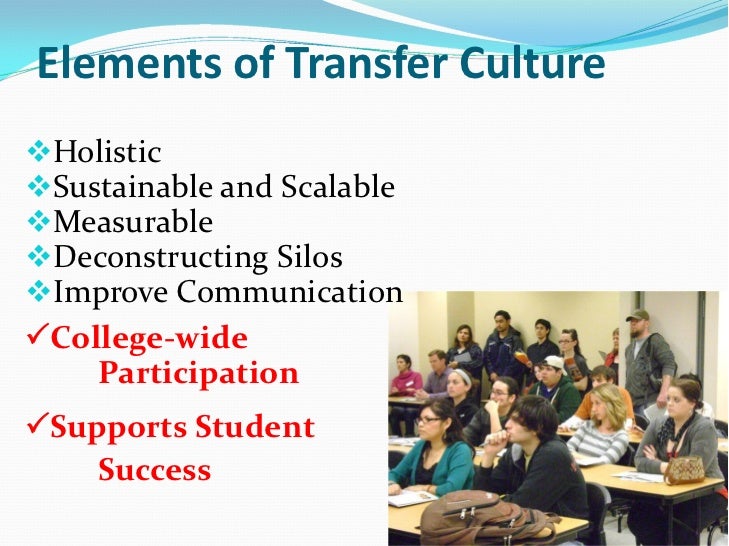 Elements of Transfer Culture

❖Holistic
❖Sustainable and Scalable
❖Measurable
❖Deconstructing Silos
❖Improve Communication

✓College-wide Participation

✓Supports Student Success